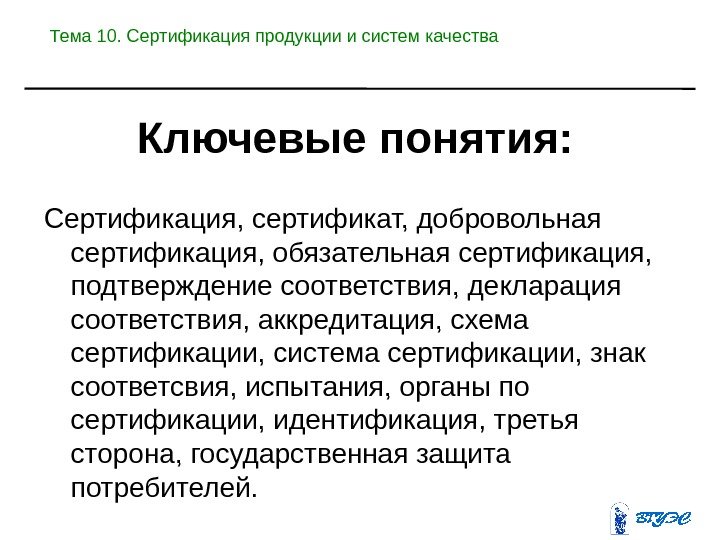 Тема 10. Сертификация продукции и систем качества

Ключевые понятия:

Сертификация, сертификат, добровольная сертификация, обязательная сертификация, подтверждение соответствия, декларация соответствия, аккредитация, схема сертификации, система сертификации, знак соответсвия, испытания, органы по сертификации, идентификация, третья сторона, государственная защита потребителей.

ВГУЭС